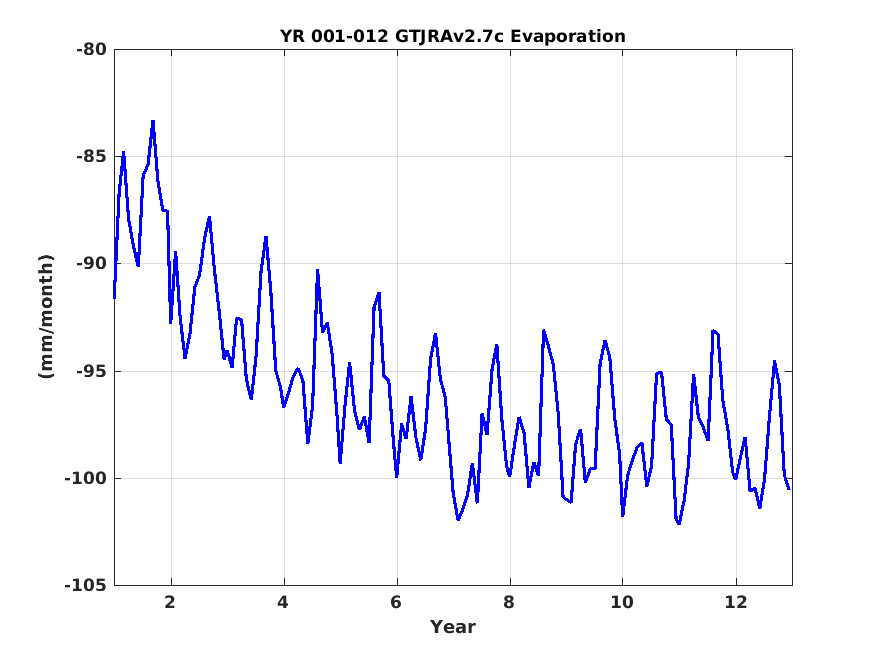 YR 001-012 GTJRAv2.7c Evaporation

(mm/month)

-80
-85
-90
-95
-100
-105

2
4
6
8
10
12

Year